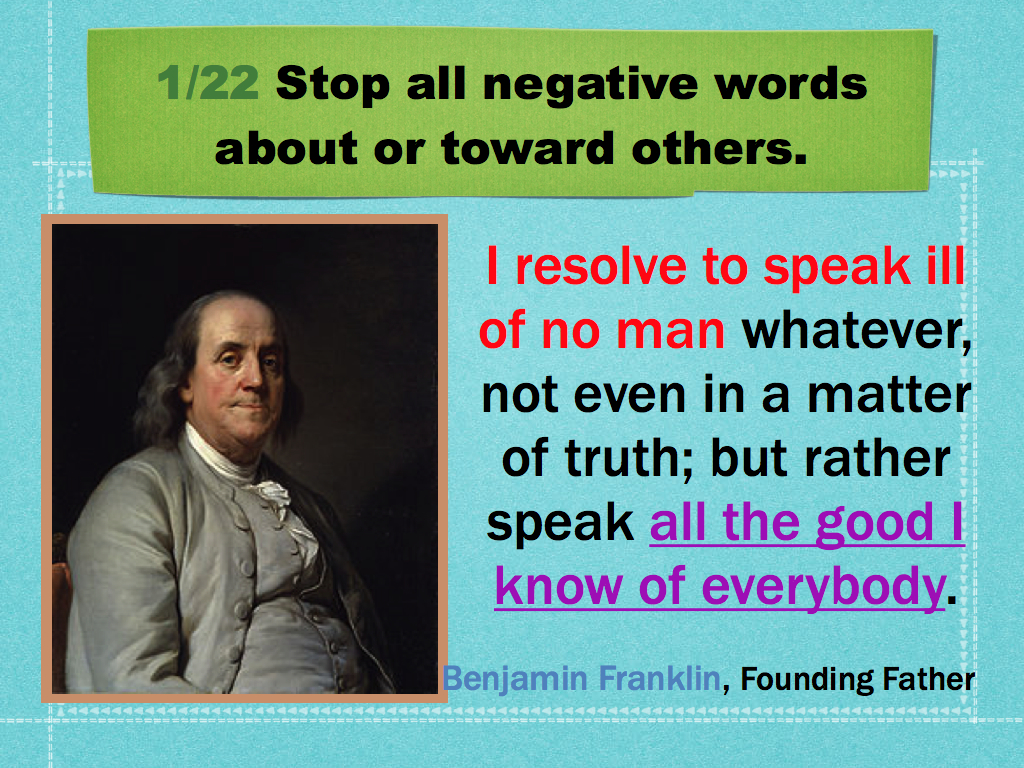 1/22 Stop all negative words about or toward others.

I resolve to speak ill of no man whatever, not even in a matter of truth; but rather speak all the good I know of everybody.

Benjamin Franklin, Founding Father